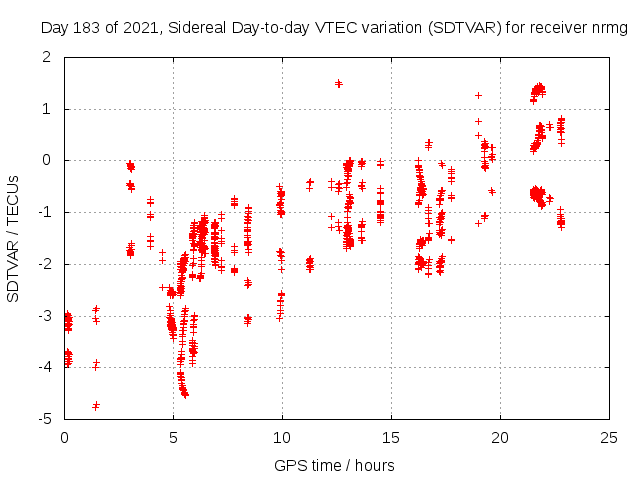 Day 183 of 2021, Sidereal Day-to-day VTEC variation (SDTVAR) for receiver nrmg

SDTVAR / TECUs

2
1
0
-1
-2
-3
-4
-5

0
5
10
15
20
25

GPS time / hours